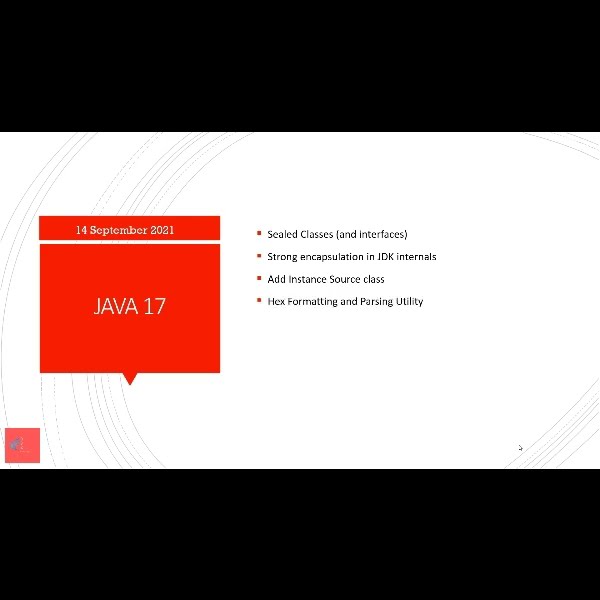 14 September 2021

JAVA 17

- Sealed Classes (and interfaces)
- Strong encapsulation in JDK internals
- Add Instance Source class
- Hex Formatting and Parsing Utility